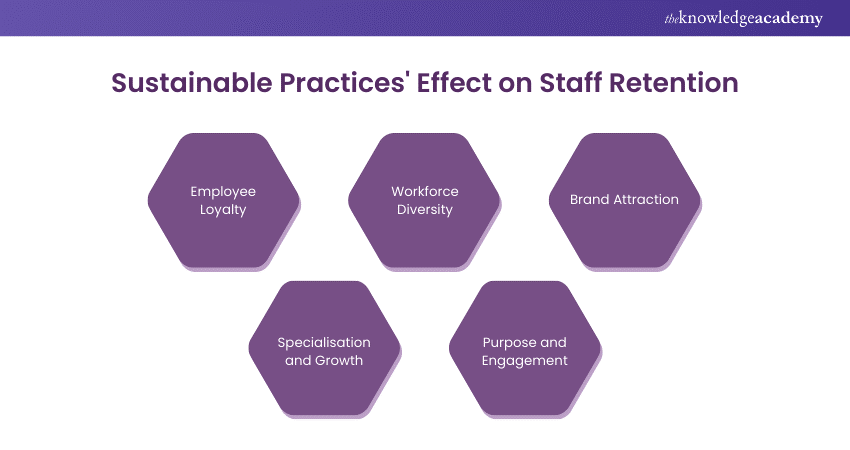 theknowledgeacademy

Sustainable Practices' Effect on Staff Retention

Employee Loyalty

Workforce Diversity

Brand Attraction

Specialisation and Growth

Purpose and Engagement